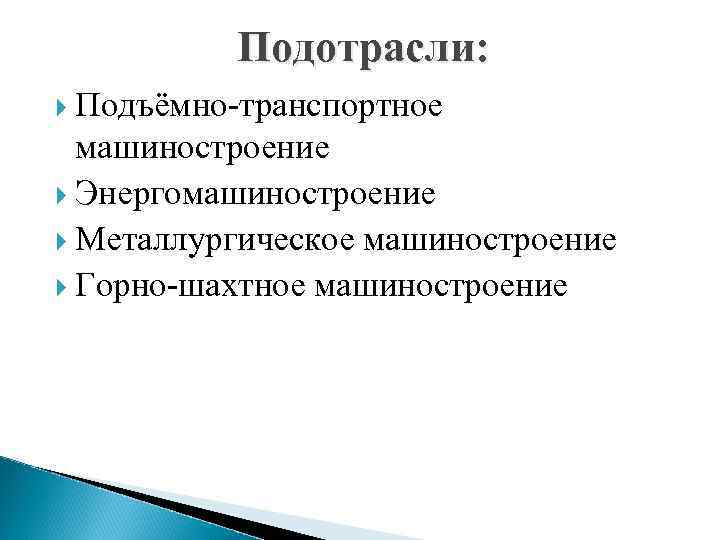 Подотрасли:

Подъёмно-транспортное машиностроение

Энергомашиностроение

Металлургическое машиностроение

Горно-шахтное машиностроение